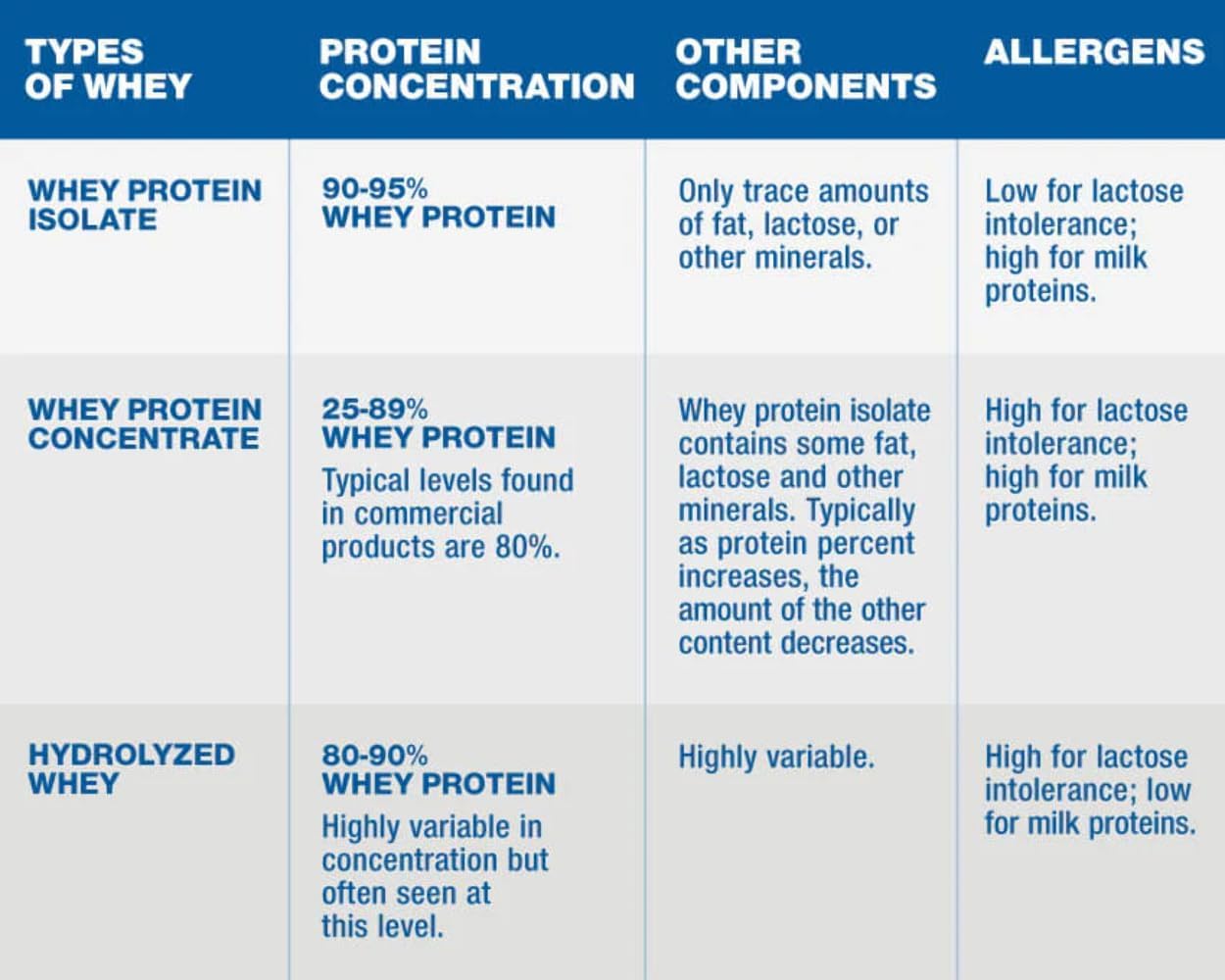 | TYPES OF WHEY | PROTEIN CONCENTRATION | OTHER COMPONENTS | ALLERGENS |
|---|---|---|---|
| WHEY PROTEIN ISOLATE | 90-95% WHEY PROTEIN | Only trace amounts of fat, lactose, or other minerals. | Low for lactose intolerance; high for milk proteins. |
| WHEY PROTEIN CONCENTRATE | 25-89% WHEY PROTEIN Typical levels found in commercial products are 80%. | Whey protein isolate contains some fat, lactose and other minerals. Typically as protein percent increases, the amount of the other content decreases. | High for lactose intolerance; high for milk proteins. |
| HYDROLYZED WHEY | 80-90% WHEY PROTEIN Highly variable in concentration but often seen at this level. | Highly variable. | High for lactose intolerance; low for milk proteins. |